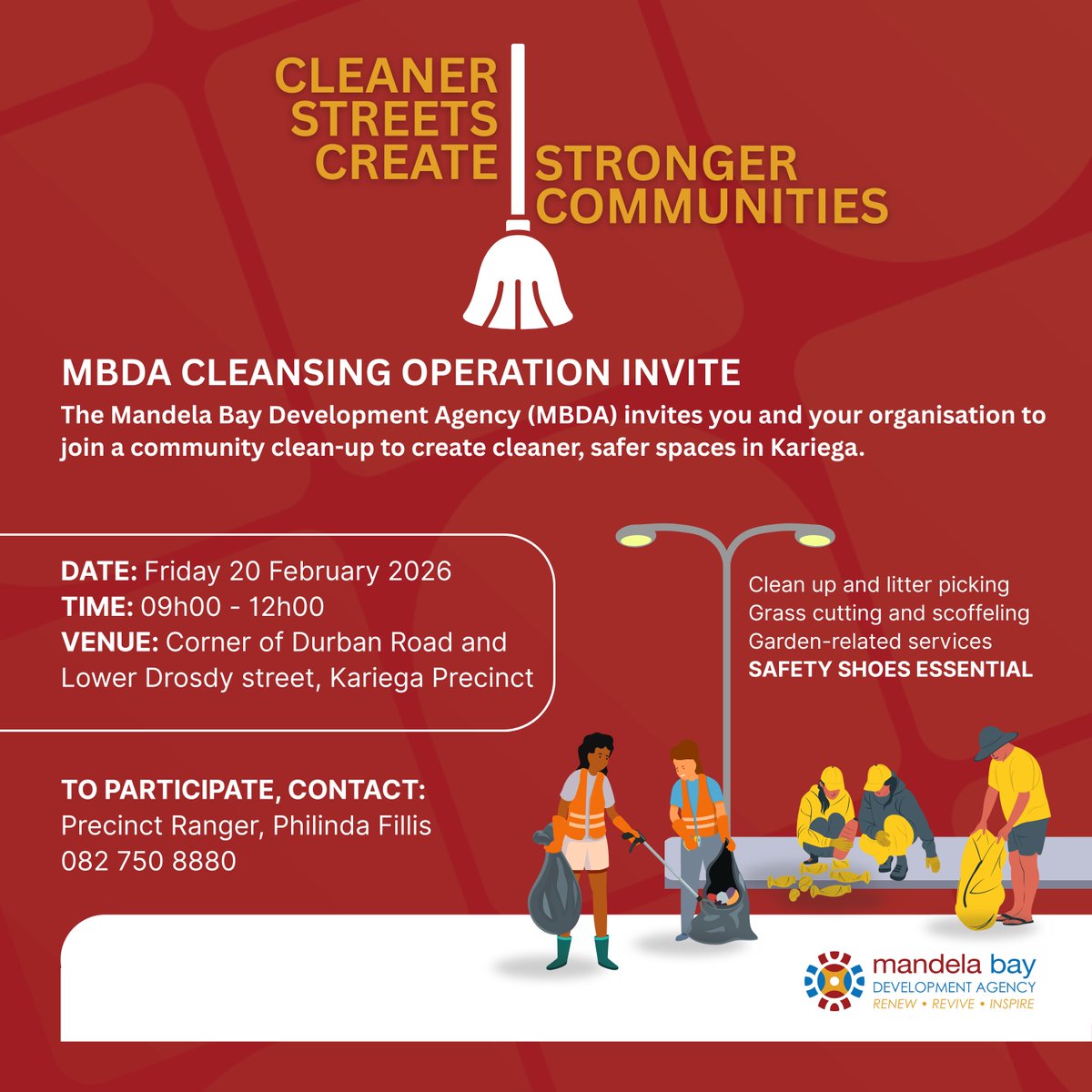 CLEANER STREETS CREATE STRONGER COMMUNITIES

MBDA CLEANSING OPERATION INVITE

The Mandela Bay Development Agency (MBDA) invites you and your organisation to join a community clean-up to create cleaner, safer spaces in Kariega.

DATE: Friday 20 February 2026
TIME: 09h00 - 12h00
VENUE: Corner of Durban Road and Lower Drosdy street, Kariega Precinct

Clean up and litter picking
Grass cutting and scoffeling
Garden-related services
SAFETY SHOES ESSENTIAL

TO PARTICIPATE, CONTACT:
Precinct Ranger, Philinda Fillis
082 750 8880

mandela bay
DEVELOPMENT AGENCY
RENEW • REVIVE • INSPIRE